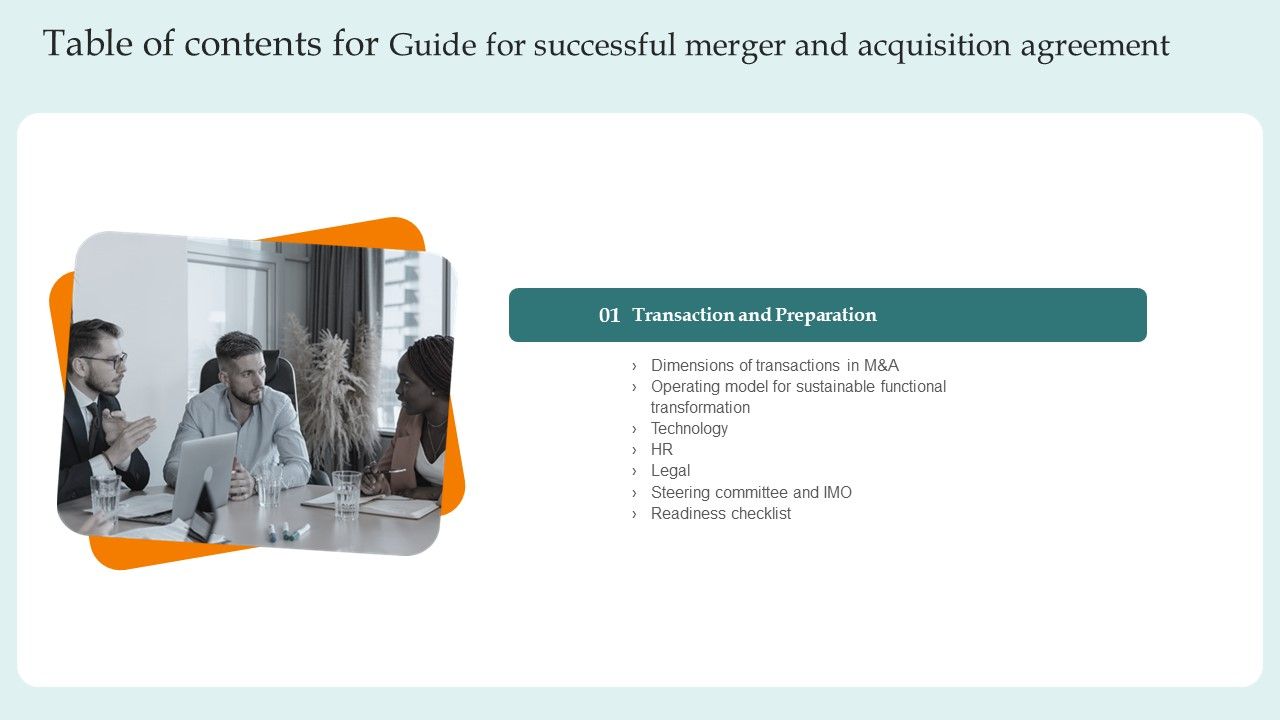 Table of contents for Guide for successful merger and acquisition agreement

01 Transaction and Preparation

› Dimensions of transactions in M&A
› Operating model for sustainable functional transformation
› Technology
› HR
› Legal
› Steering committee and IMO
› Readiness checklist